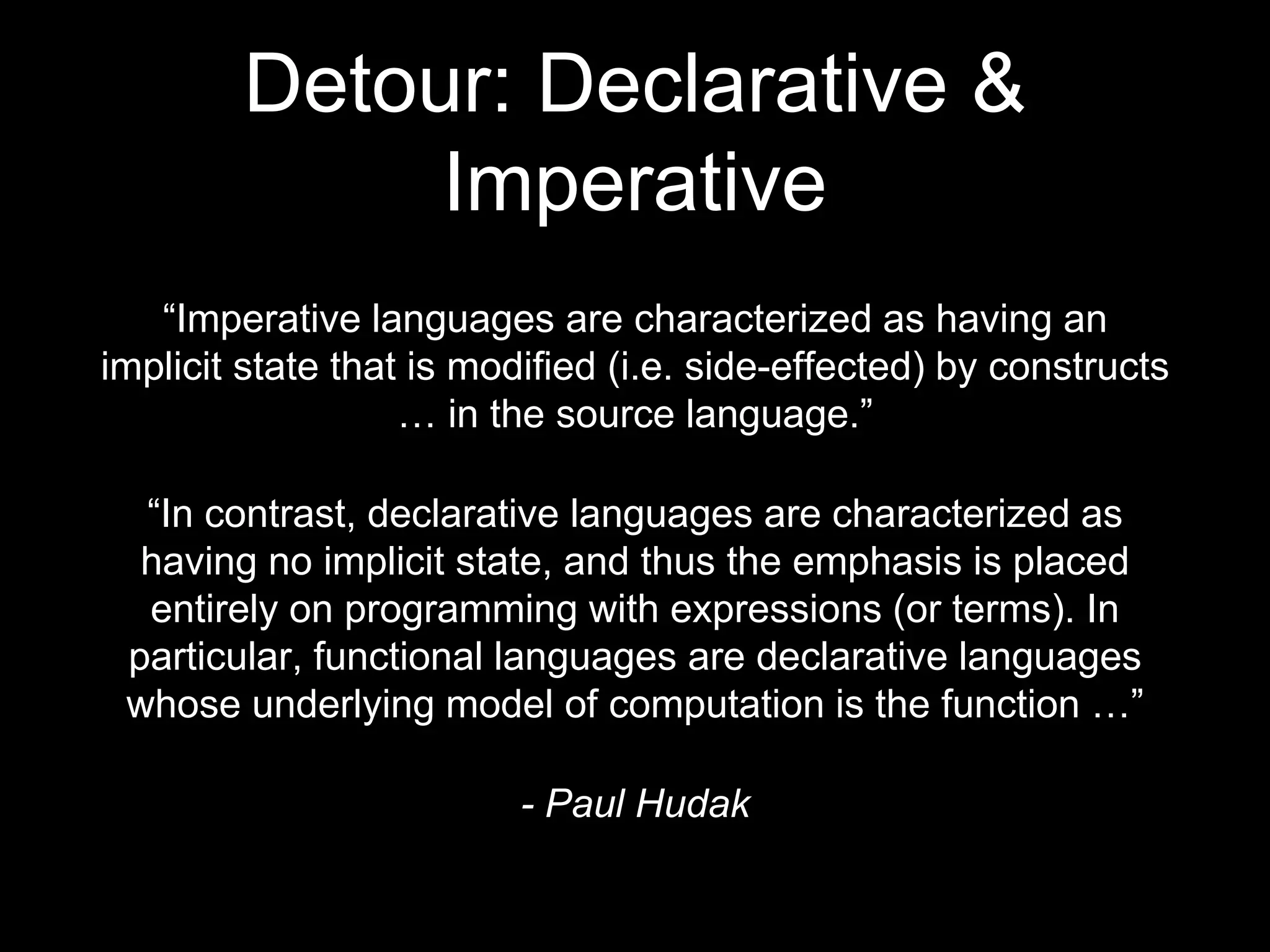 Detour: Declarative & Imperative

“Imperative languages are characterized as having an implicit state that is modified (i.e. side-effected) by constructs … in the source language.”

“In contrast, declarative languages are characterized as having no implicit state, and thus the emphasis is placed entirely on programming with expressions (or terms). In particular, functional languages are declarative languages whose underlying model of computation is the function …”

- Paul Hudak